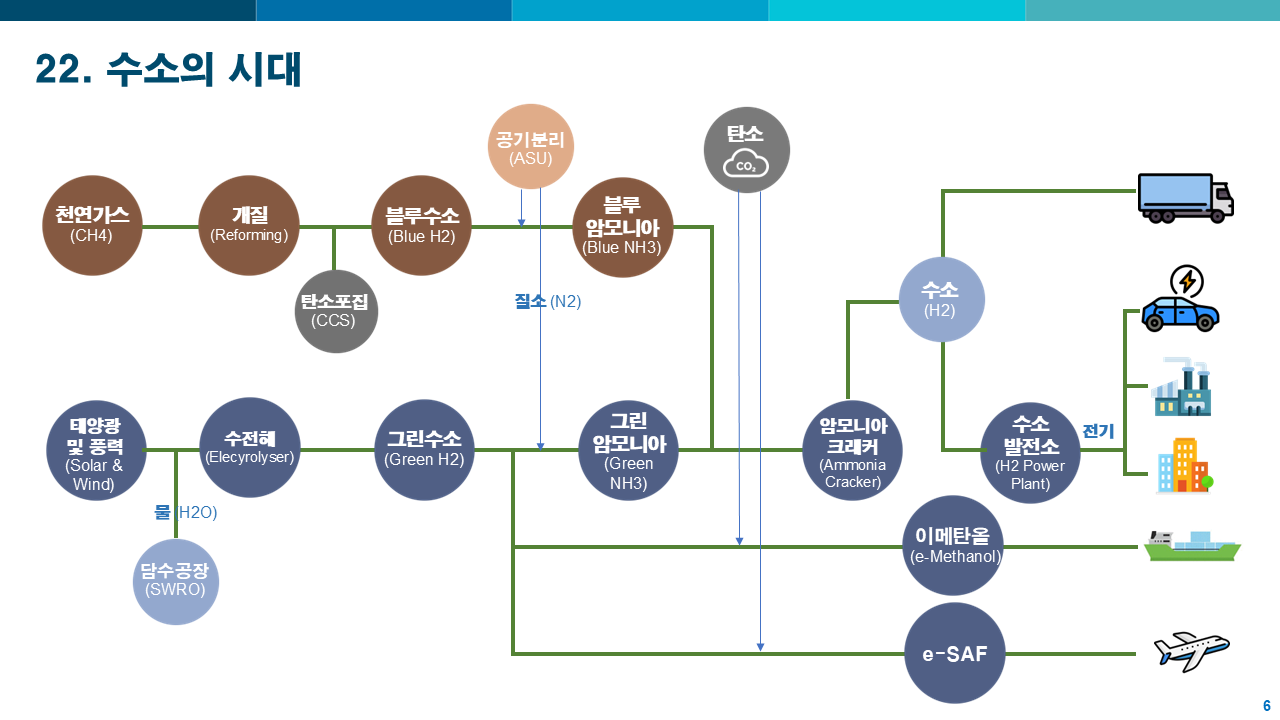 22. 수소의 시대

공기분리
(ASU)

탄소
$CO_2$

천연가스
(CH4)

개질
(Reforming)

블루수소
(Blue H2)

블루
암모니아
(Blue NH3)

탄소포집
(CCS)

질소 (N2)

수소
(H2)

태양광
및 풍력
(Solar & Wind)

수전해
(Elecyrolyser)

그린수소
(Green H2)

그린
암모니아
(Green NH3)

암모니아
크래커
(Ammonia Cracker)

수소
발전소
(H2 Power Plant)

전기

물 (H2O)

담수공장
(SWRO)

이메탄올
(e-Methanol)

e-SAF

6